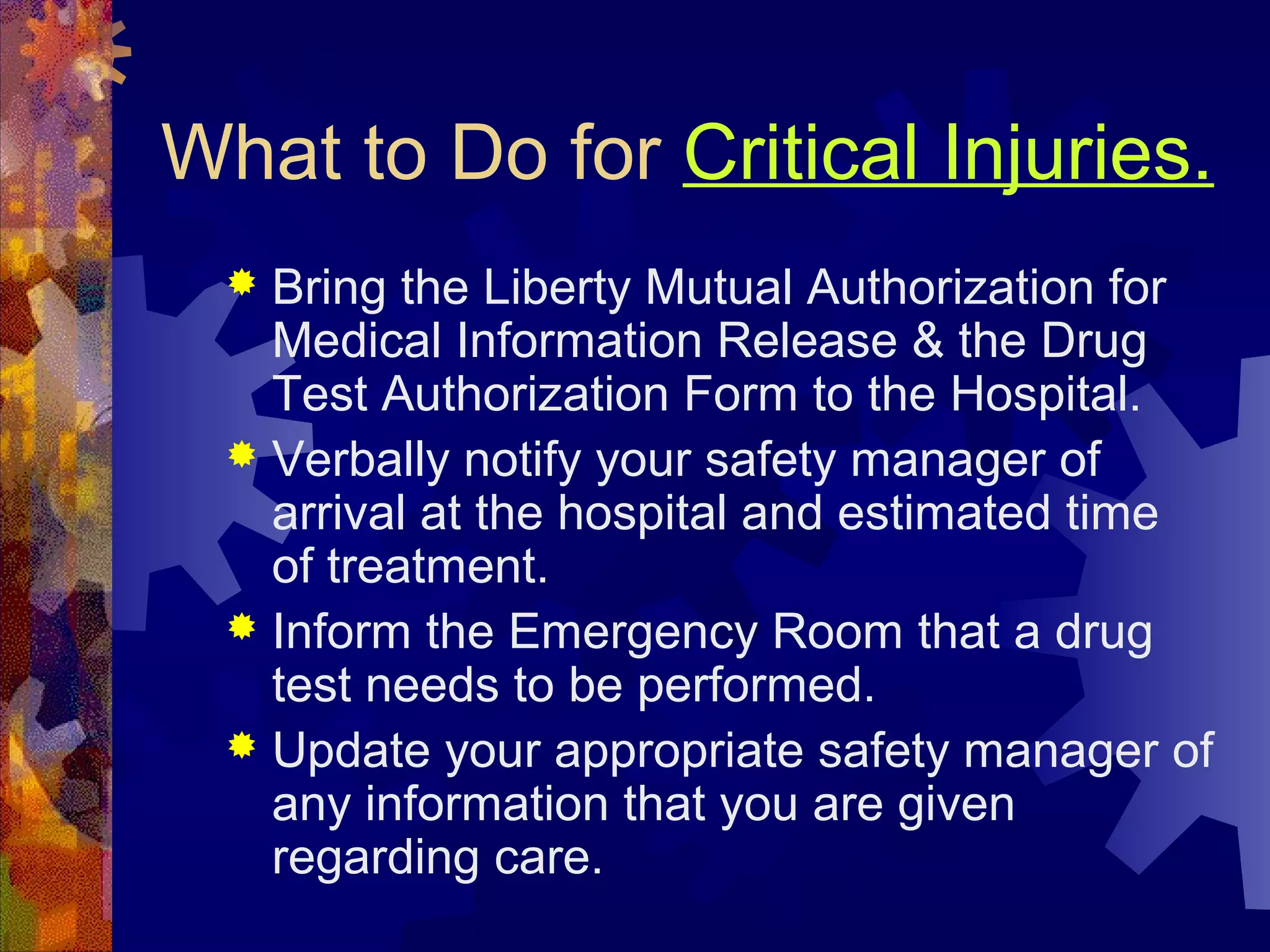 What to Do for Critical Injuries.

Bring the Liberty Mutual Authorization for Medical Information Release & the Drug Test Authorization Form to the Hospital.

Verbally notify your safety manager of arrival at the hospital and estimated time of treatment.

Inform the Emergency Room that a drug test needs to be performed.

Update your appropriate safety manager of any information that you are given regarding care.